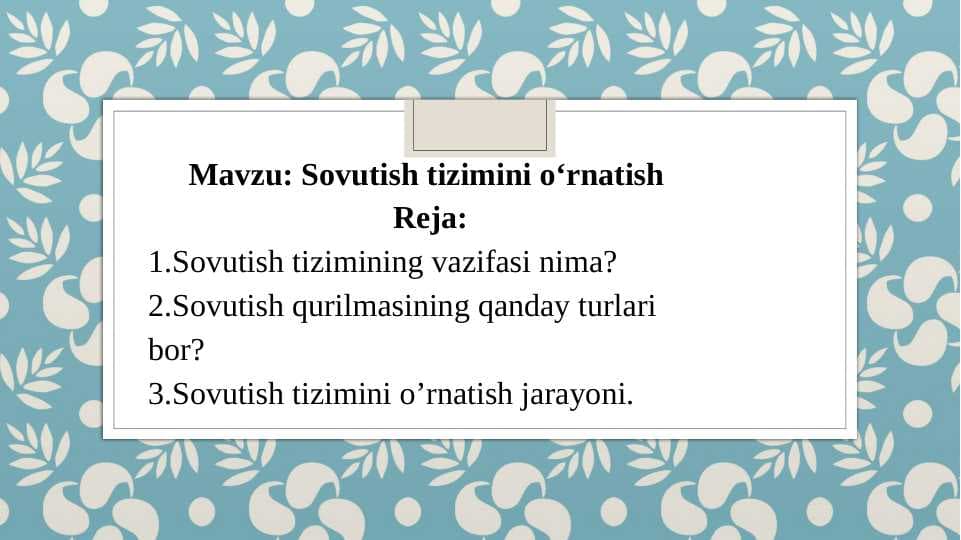 Mavzu: Sovutish tizimini o‘rnatish
Reja:
1.Sovutish tizimining vazifasi nima?
2.Sovutish qurilmasining qanday turlari bor?
3.Sovutish tizimini o’rnatish jarayoni.